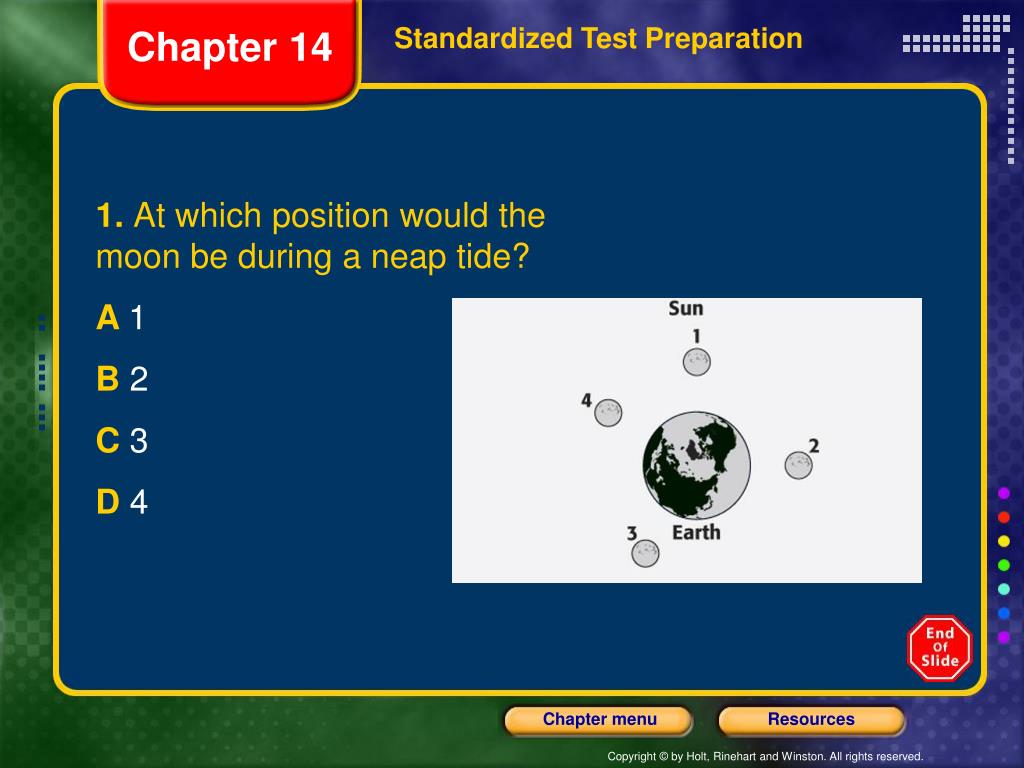 Chapter 14

Standardized Test Preparation

1. At which position would the moon be during a neap tide?

A 1

B 2

C 3

D 4

Sun

1

4

2

3

Earth

End Of Slide

Chapter menu

Resources

Copyright © by Holt, Rinehart and Winston. All rights reserved.